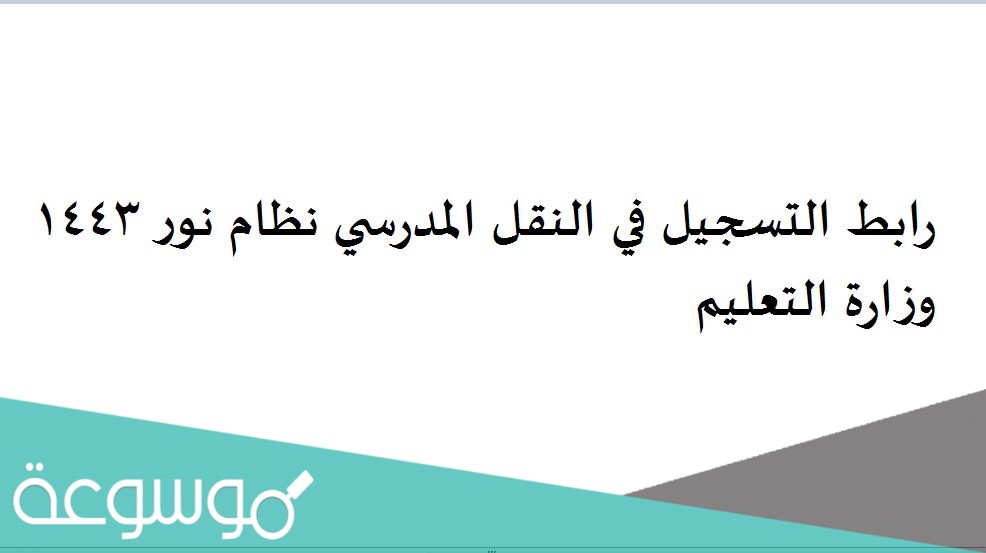 رابط التسجيل في النقل المدرسي نظام نور ١٤٤٣ وزارة التعليم

موسوعة